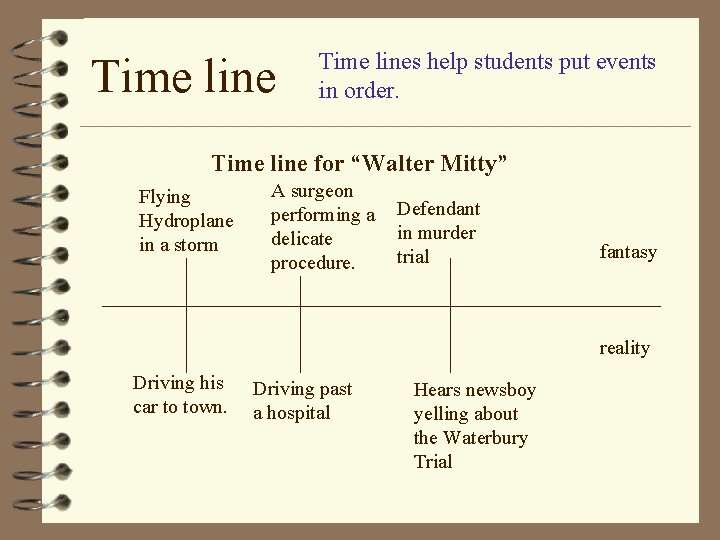 Time line

Time lines help students put events in order.

Time line for “Walter Mitty”

Flying Hydroplane in a storm

A surgeon performing a delicate procedure.

Defendant in murder trial

fantasy

reality

Driving his car to town.

Driving past a hospital

Hears newsboy yelling about the Waterbury Trial